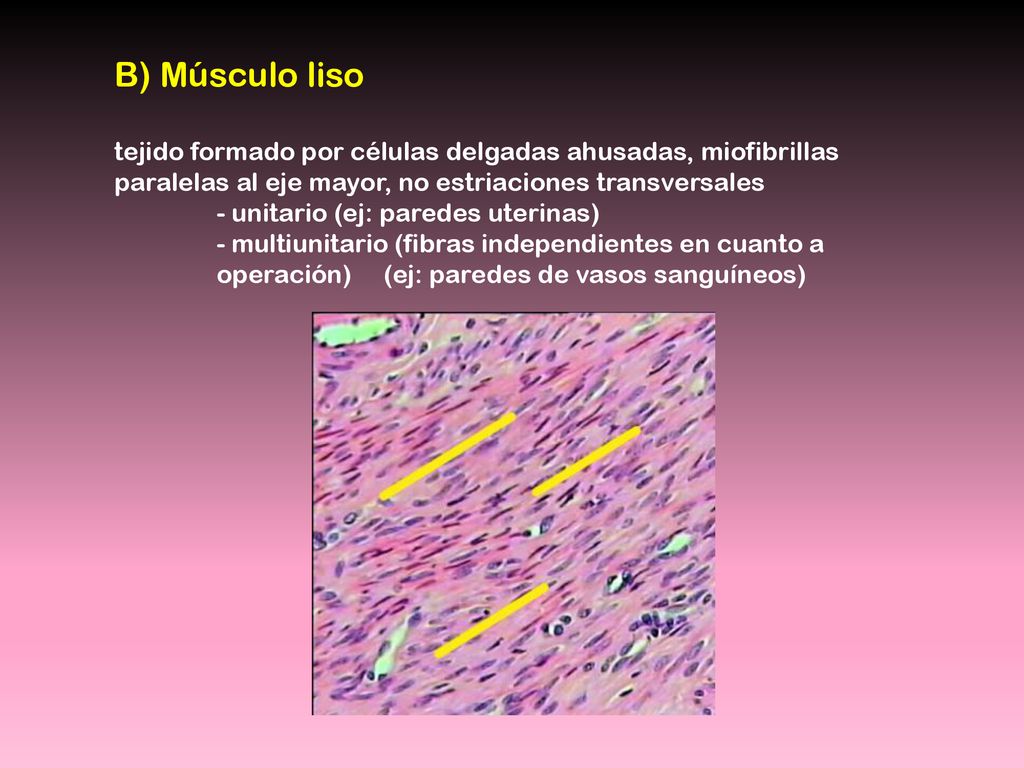 B) Músculo liso

tejido formado por células delgadas ahusadas, miofibrillas paralelas al eje mayor, no estriaciones transversales
- unitario (ej: paredes uterinas)
- multiunitario (fibras independientes en cuanto a operación) (ej: paredes de vasos sanguíneos)